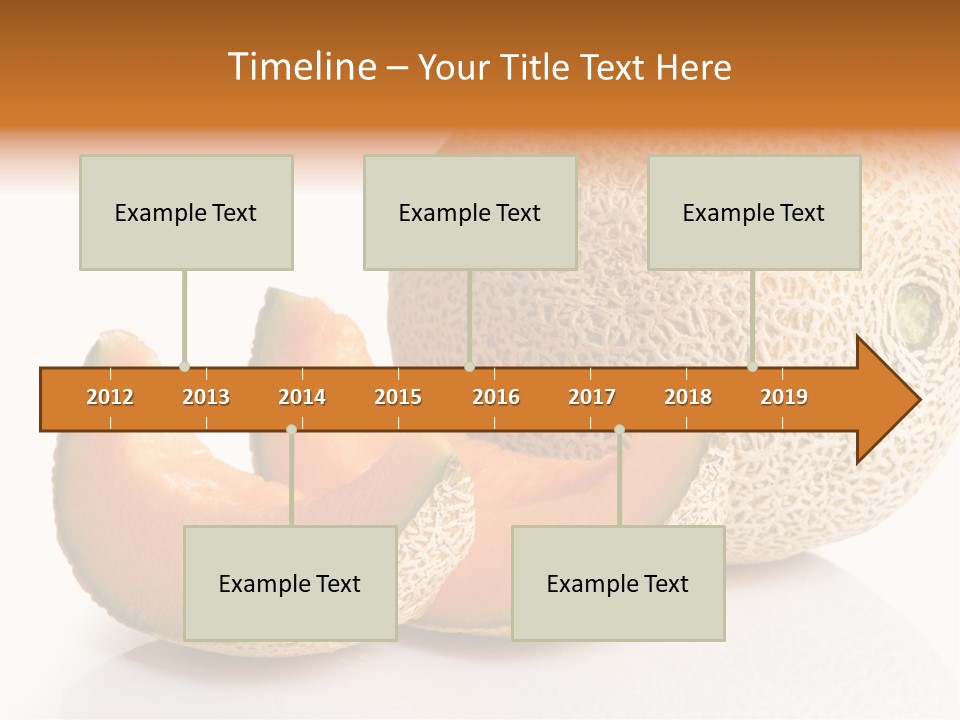 Timeline – Your Title Text Here

Example Text

Example Text

Example Text

2012 2013 2014 2015 2016 2017 2018 2019

Example Text

Example Text